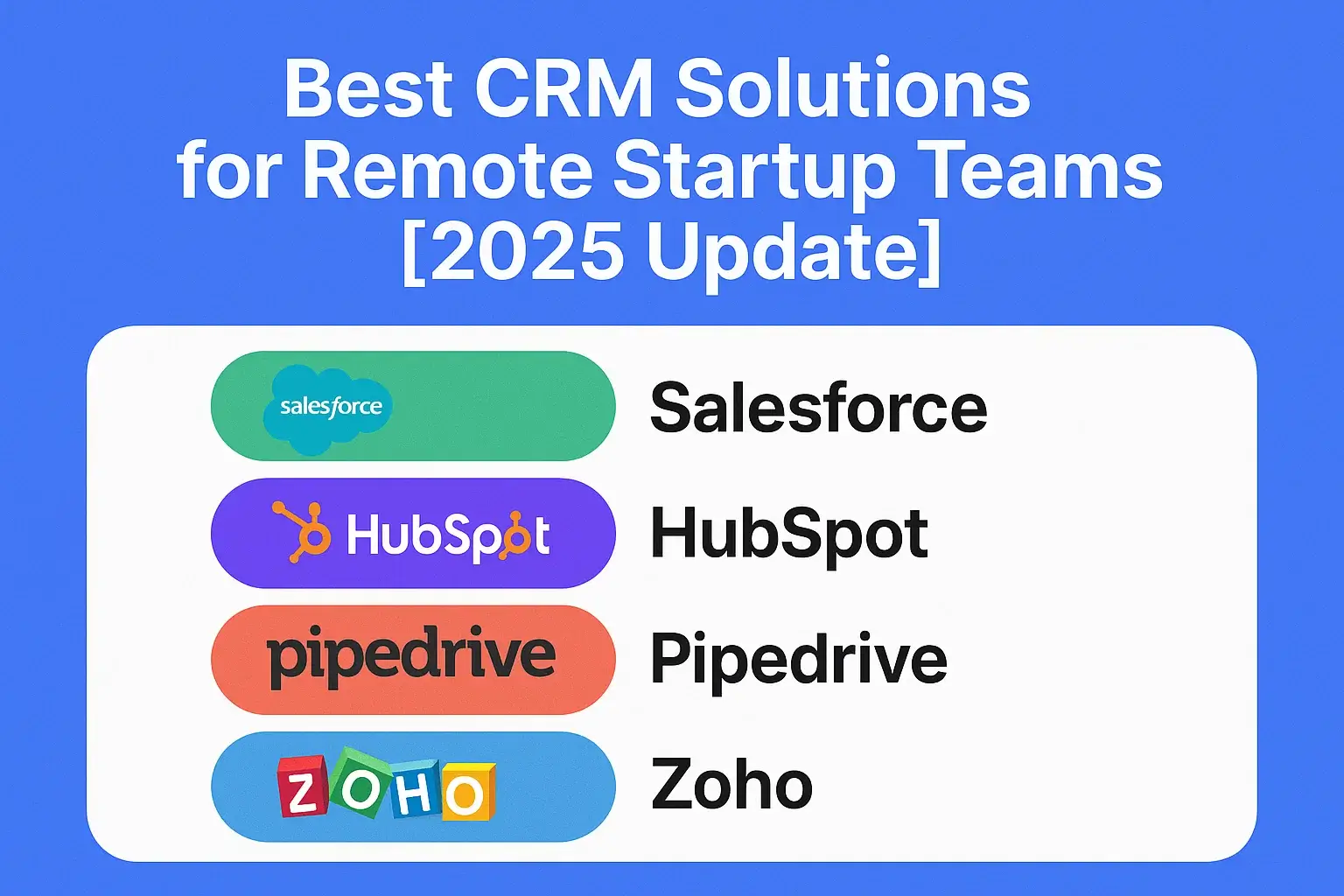 Best CRM Solutions for Remote Startup Teams [2025 Update]

salesforce
Salesforce

HubSpot
HubSpot

pipedrive
Pipedrive

ZOHO
Zoho